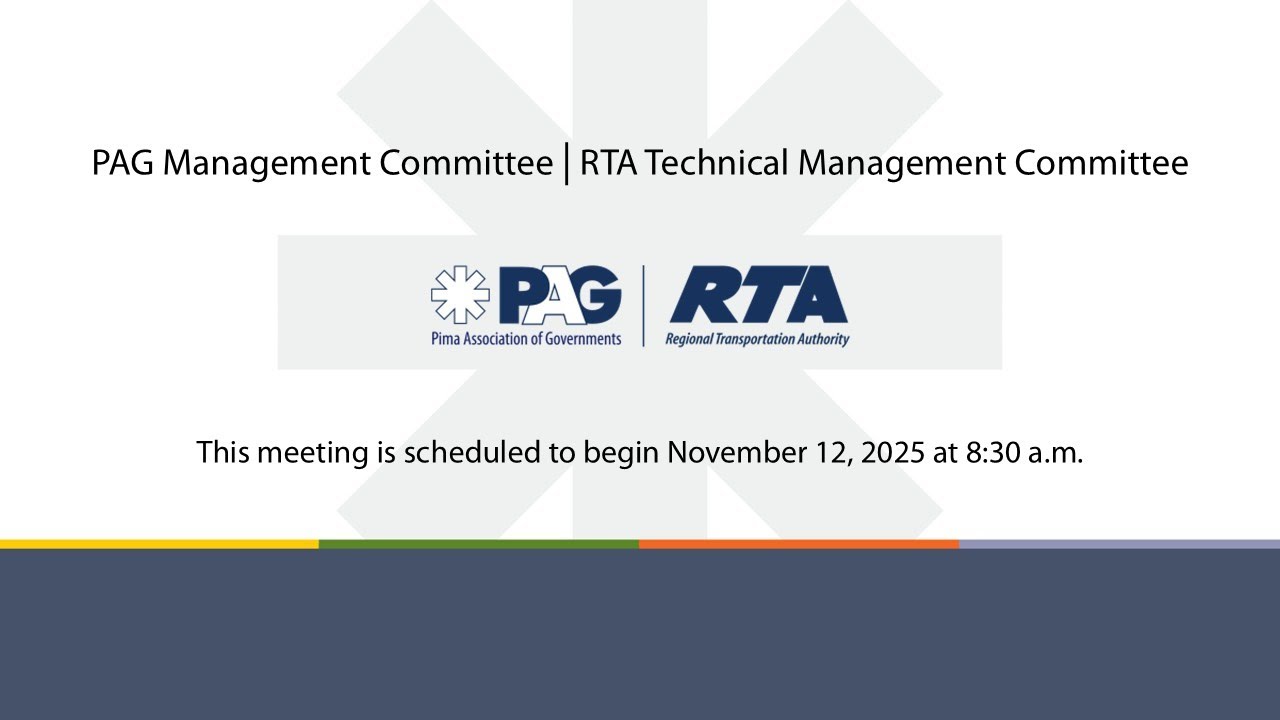 PAG Management Committee | RTA Technical Management Committee

PAG
Pima Association of Governments

RTA
Regional Transportation Authority

This meeting is scheduled to begin November 12, 2025 at 8:30 a.m.